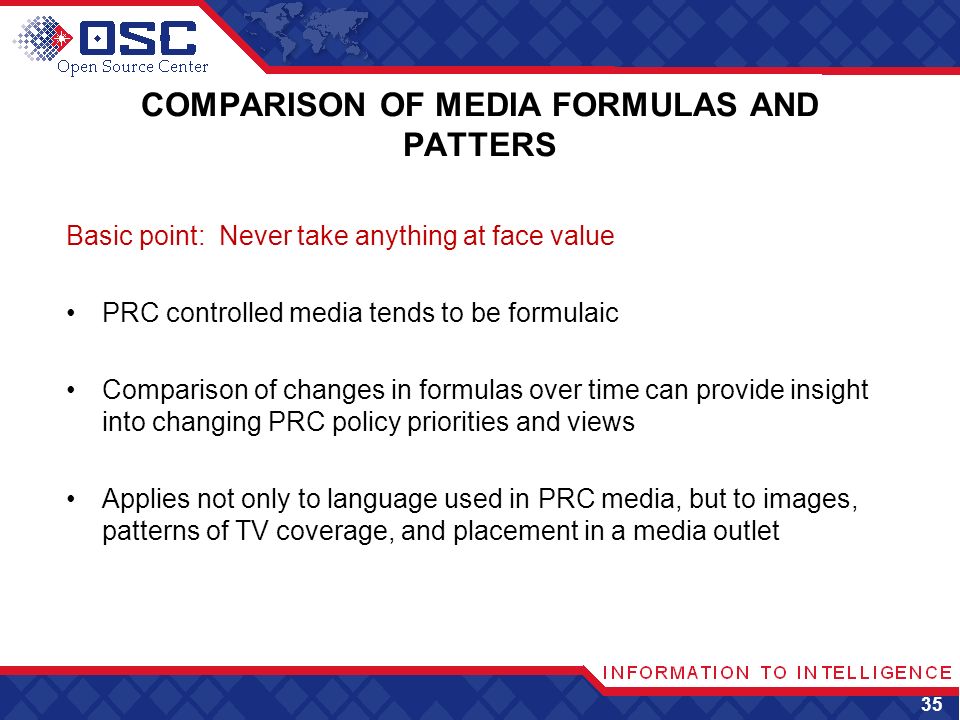 OSC
Open Source Center

COMPARISON OF MEDIA FORMULAS AND PATTERS

Basic point: Never take anything at face value

• PRC controlled media tends to be formulaic

• Comparison of changes in formulas over time can provide insight into changing PRC policy priorities and views

• Applies not only to language used in PRC media, but to images, patterns of TV coverage, and placement in a media outlet

INFORMATION TO INTELLIGENCE

35